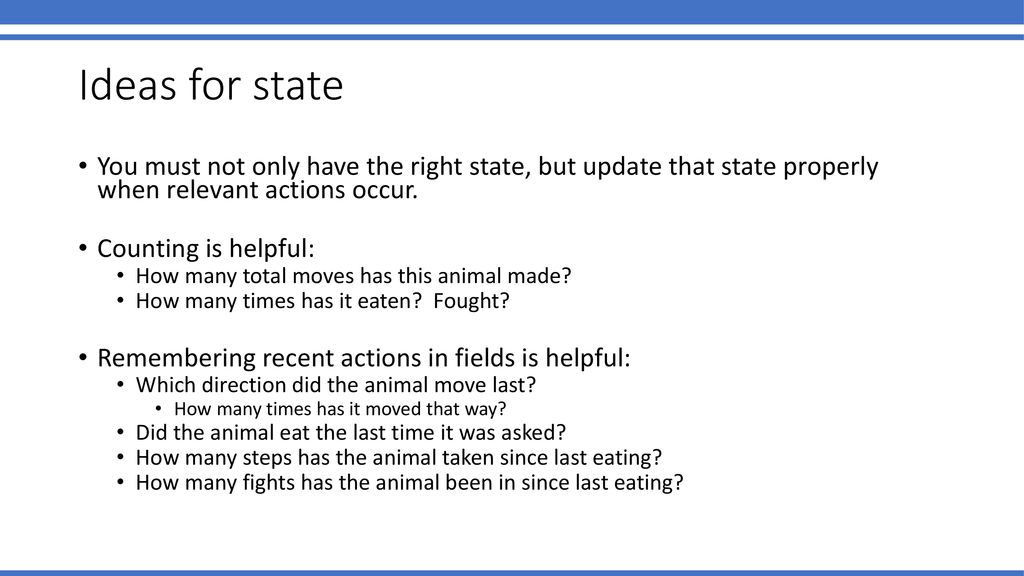 Ideas for state

• You must not only have the right state, but update that state properly when relevant actions occur.

• Counting is helpful:
  • How many total moves has this animal made?
  • How many times has it eaten?  Fought?

• Remembering recent actions in fields is helpful:
  • Which direction did the animal move last?
    • How many times has it moved that way?
  • Did the animal eat the last time it was asked?
  • How many steps has the animal taken since last eating?
  • How many fights has the animal been in since last eating?